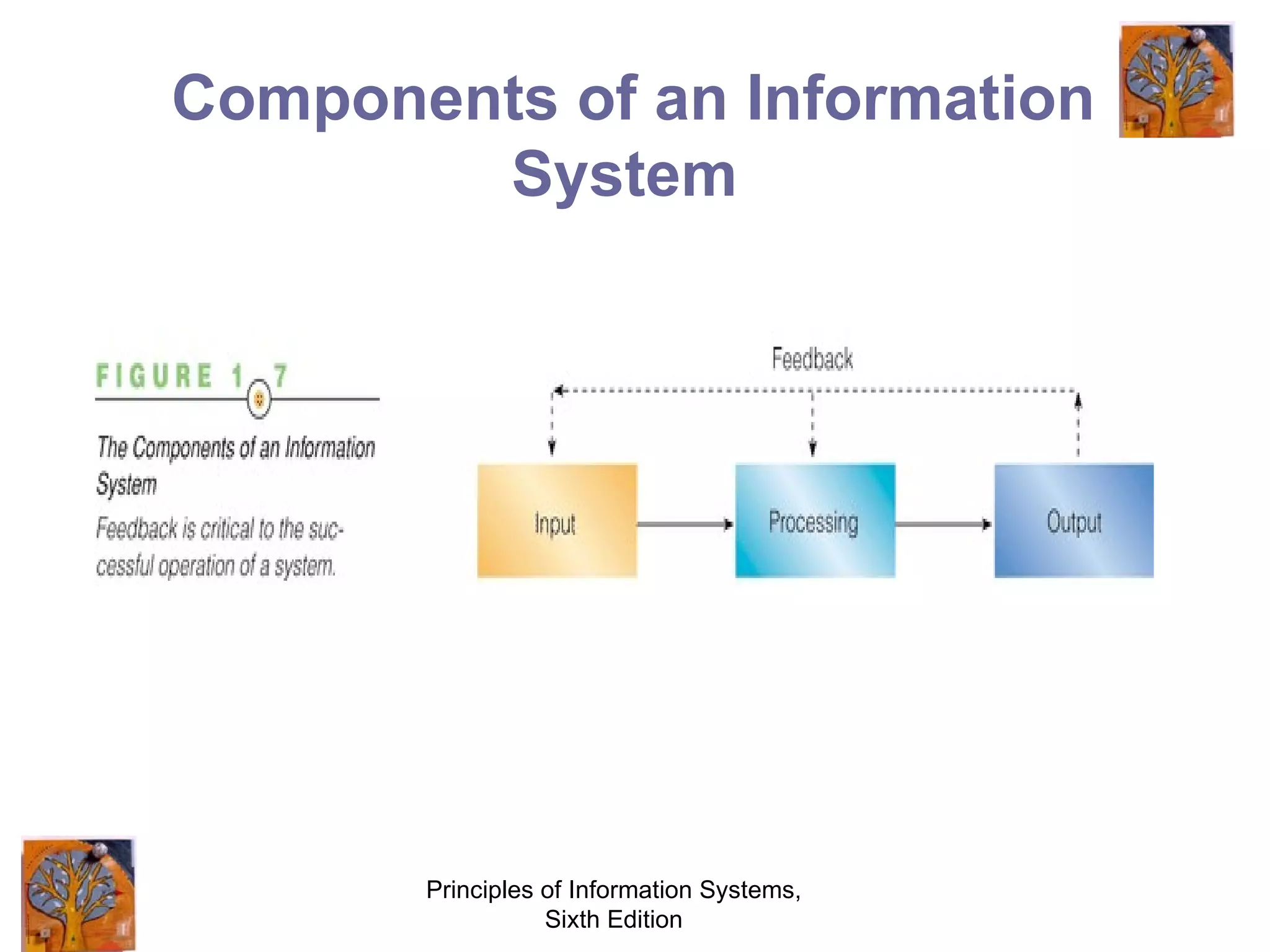 Components of an Information System

FIGURE 1 7

The Components of an Information System

Feedback is critical to the successful operation of a system.

Feedback

Input

Processing

Output

Principles of Information Systems, Sixth Edition